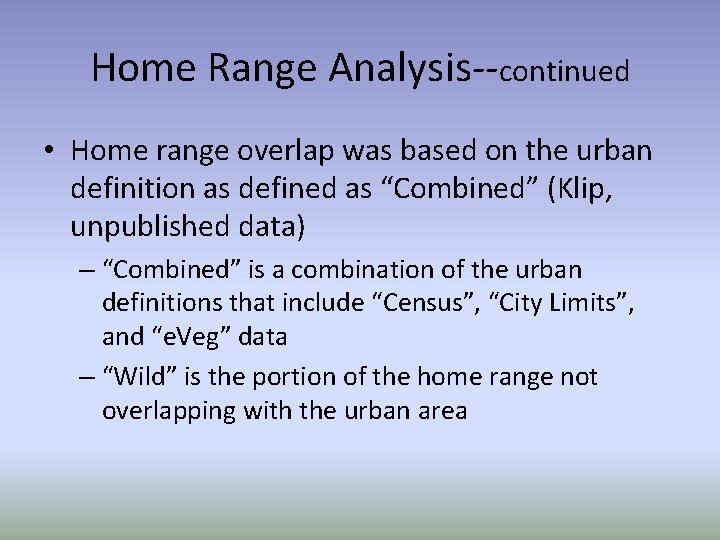 Home Range Analysis--continued

• Home range overlap was based on the urban definition as defined as “Combined” (Klip, unpublished data)

– “Combined” is a combination of the urban definitions that include “Census”, “City Limits”, and “eVeg” data

– “Wild” is the portion of the home range not overlapping with the urban area